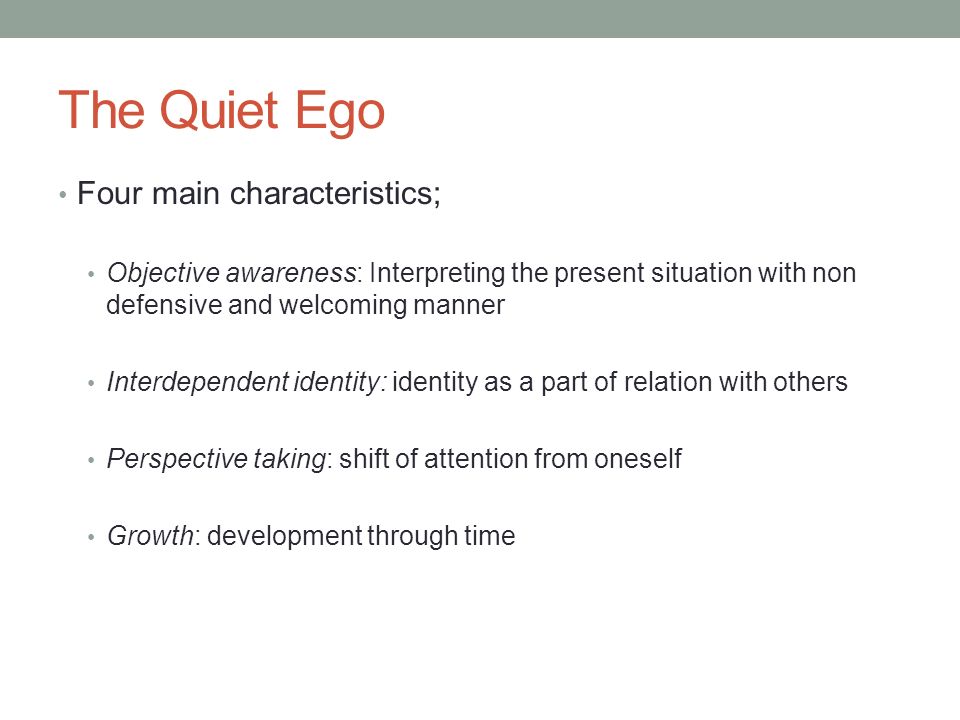 The Quiet Ego

• Four main characteristics;

• Objective awareness: Interpreting the present situation with non defensive and welcoming manner

• Interdependent identity: identity as a part of relation with others

• Perspective taking: shift of attention from oneself

• Growth: development through time